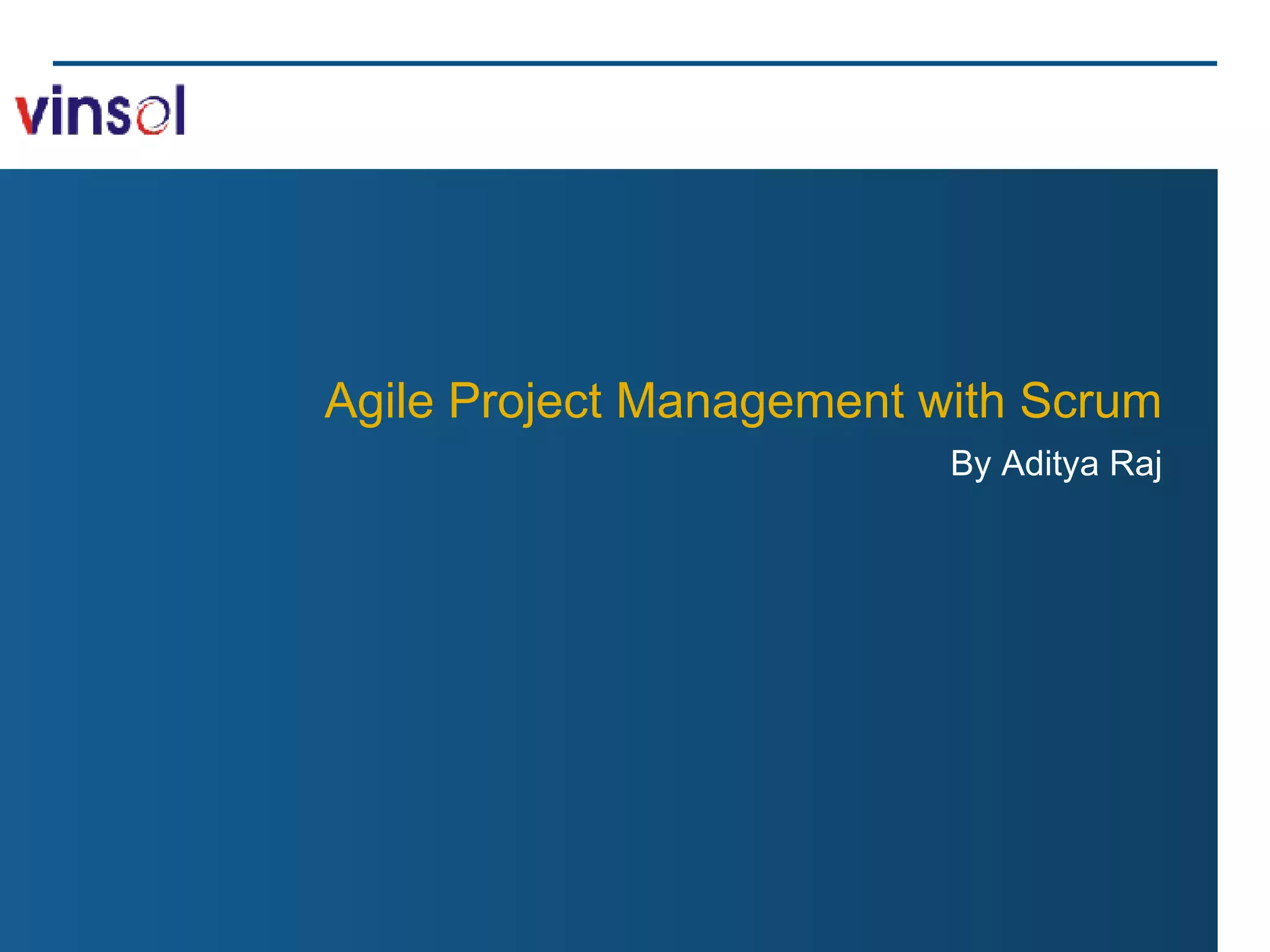 vinsol

Agile Project Management with Scrum

By Aditya Raj